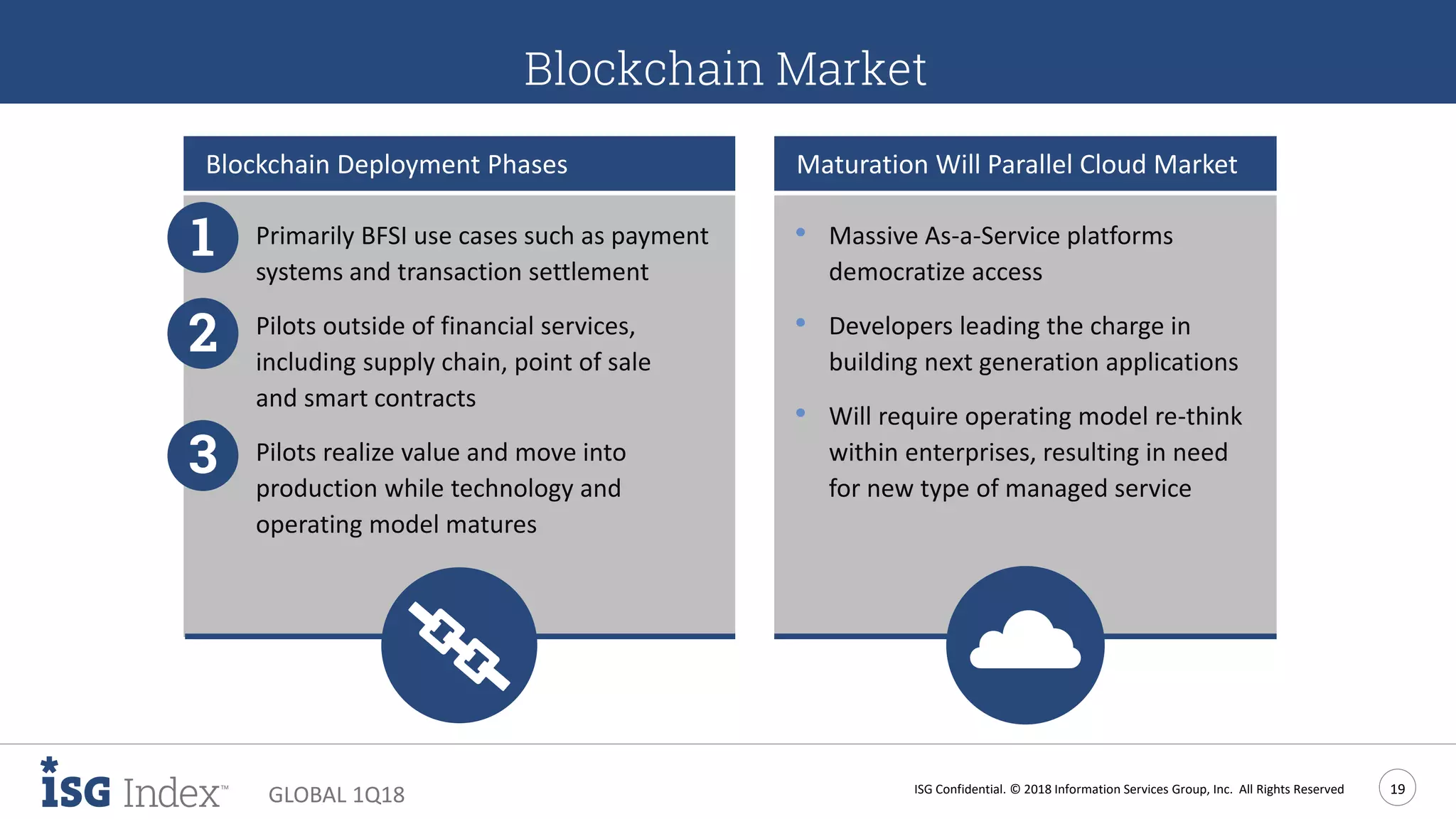 Blockchain Market

Blockchain Deployment Phases

1 Primarily BFSI use cases such as payment systems and transaction settlement

2 Pilots outside of financial services, including supply chain, point of sale and smart contracts

3 Pilots realize value and move into production while technology and operating model matures

Maturation Will Parallel Cloud Market

• Massive As-a-Service platforms democratize access

• Developers leading the charge in building next generation applications

• Will require operating model re-think within enterprises, resulting in need for new type of managed service

ISG Index™ GLOBAL 1Q18

ISG Confidential. © 2018 Information Services Group, Inc. All Rights Reserved

19